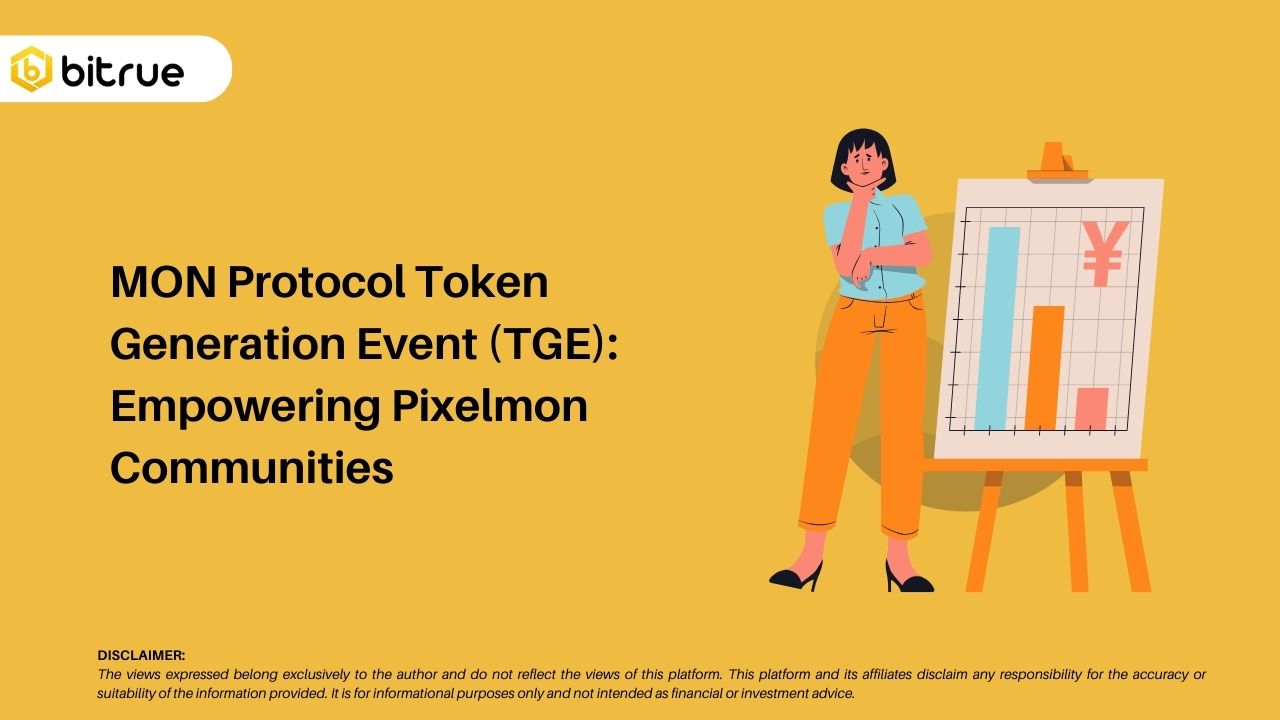 bitrue

MON Protocol Token Generation Event (TGE): Empowering Pixelmon Communities

¥

DISCLAIMER:
The views expressed belong exclusively to the author and do not reflect the views of this platform. This platform and its affiliates disclaim any responsibility for the accuracy or suitability of the information provided. It is for informational purposes only and not intended as financial or investment advice.